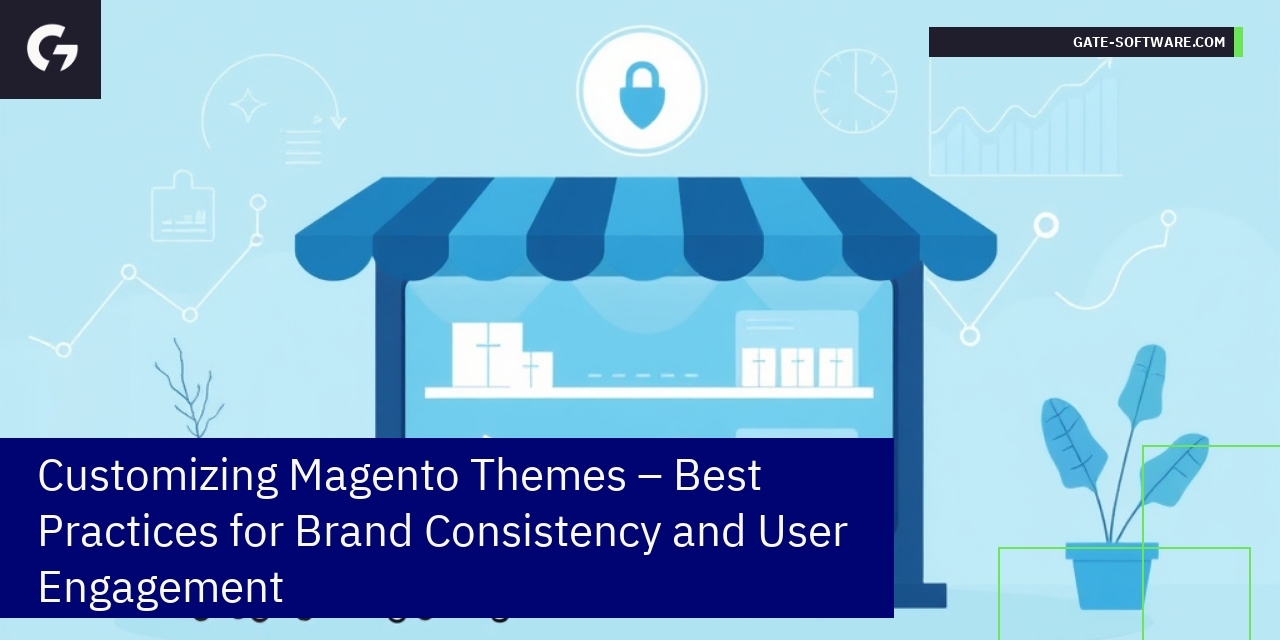 GATE-SOFTWARE.COM

Customizing Magento Themes – Best Practices for Brand Consistency and User Engagement